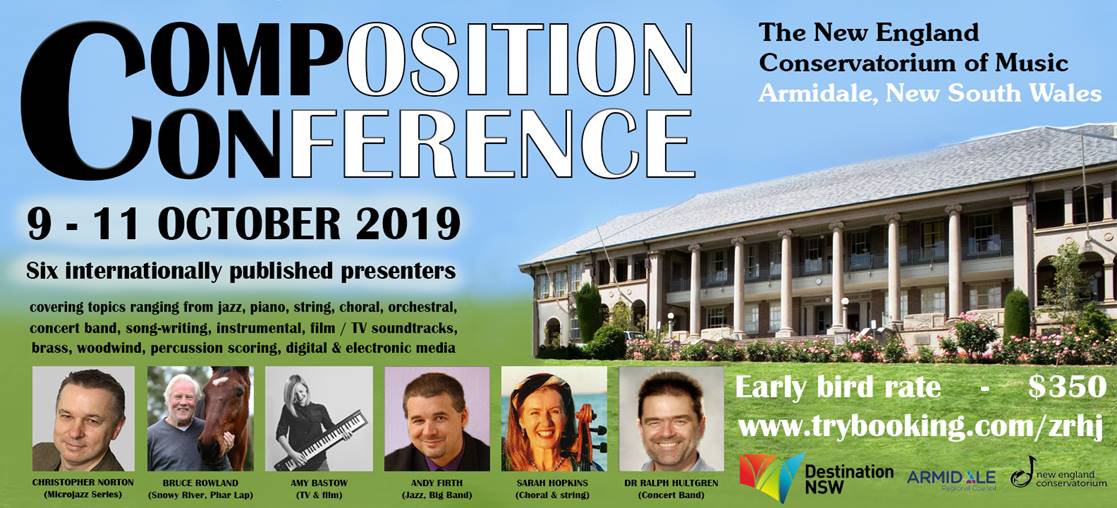 COMPOSITION CONFERENCE

The New England Conservatorium of Music
Armidale, New South Wales

9 - 11 OCTOBER 2019

Six internationally published presenters

covering topics ranging from jazz, piano, string, choral, orchestral, concert band, song-writing, instrumental, film / TV soundtracks, brass, woodwind, percussion scoring, digital & electronic media

CHRISTOPHER NORTON (Microjazz Series)

BRUCE ROWLAND (Snowy River, Phar Lap)

AMY BASTOW (TV & film)

ANDY FIRTH (Jazz, Big Band)

SARAH HOPKINS (Choral & string)

DR RALPH HULTGREN (Concert Band)

Early bird rate - $350
www.trybooking.com/zrhj

Destination NSW

ARMIDALE Regional Council

new england conservatorium